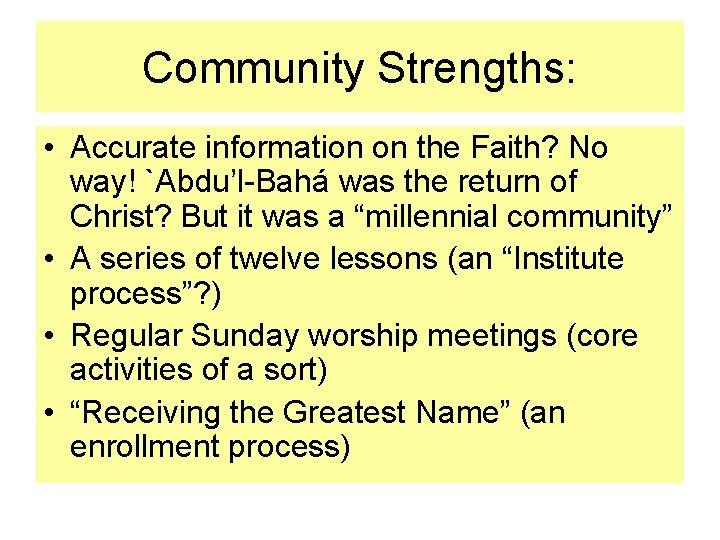 Community Strengths:

• Accurate information on the Faith? No way! `Abdu'l-Bahá was the return of Christ? But it was a "millennial community"
• A series of twelve lessons (an "Institute process"?)
• Regular Sunday worship meetings (core activities of a sort)
• "Receiving the Greatest Name" (an enrollment process)